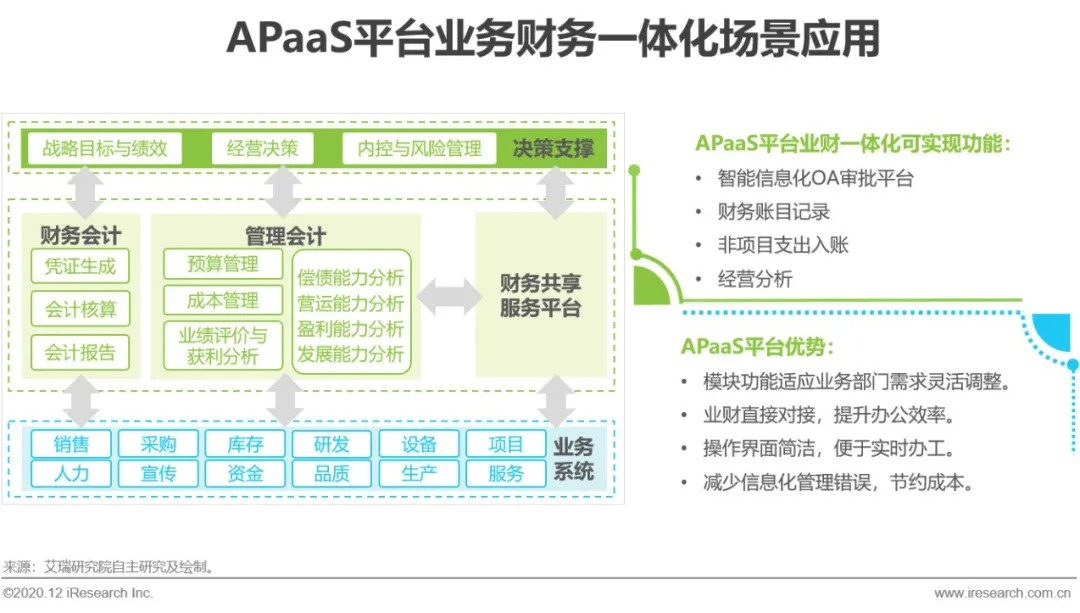 APaaS平台业务财务一体化场景应用

战略目标与绩效
经营决策
内控与风险管理
决策支撑

财务会计
凭证生成
会计核算
会计报告

管理会计
预算管理
成本管理
业绩评价与获利分析
偿债能力分析
营运能力分析
盈利能力分析
发展能力分析

财务共享服务平台

销售
采购
库存
研发
设备
项目
人力
宣传
资金
品质
生产
服务
业务系统

APaaS平台业财一体化可实现功能：
• 智能信息化OA审批平台
• 财务账目记录
• 非项目支出入账
• 经营分析

APaaS平台优势：
• 模块功能适应业务部门需求灵活调整。
• 业财直接对接，提升办公效率。
• 操作界面简洁，便于实时办工。
• 减少信息化管理错误，节约成本。

来源：艾瑞研究院自主研究及绘制。

©2020.12 iResearch Inc.
www.iresearch.com.cn